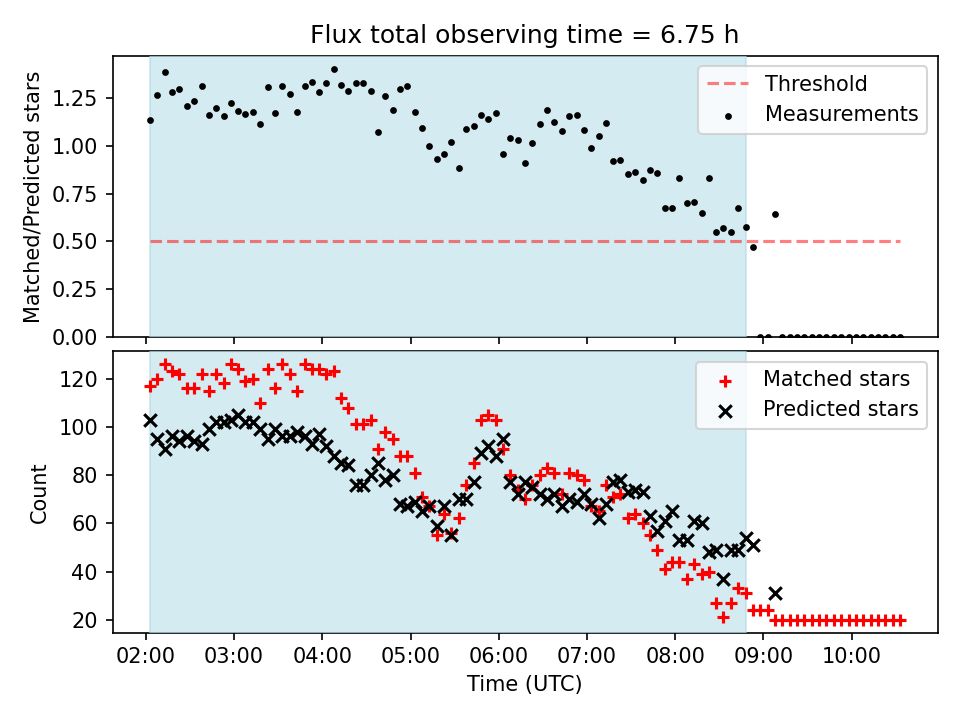 Flux total observing time = 6.75 h

Matched/Predicted stars

1.25
1.00
0.75
0.50
0.25
0.00

Threshold
Measurements

Count

120
100
80
60
40
20

Matched stars
Predicted stars

02:00 03:00 04:00 05:00 06:00 07:00 08:00 09:00 10:00

Time (UTC)